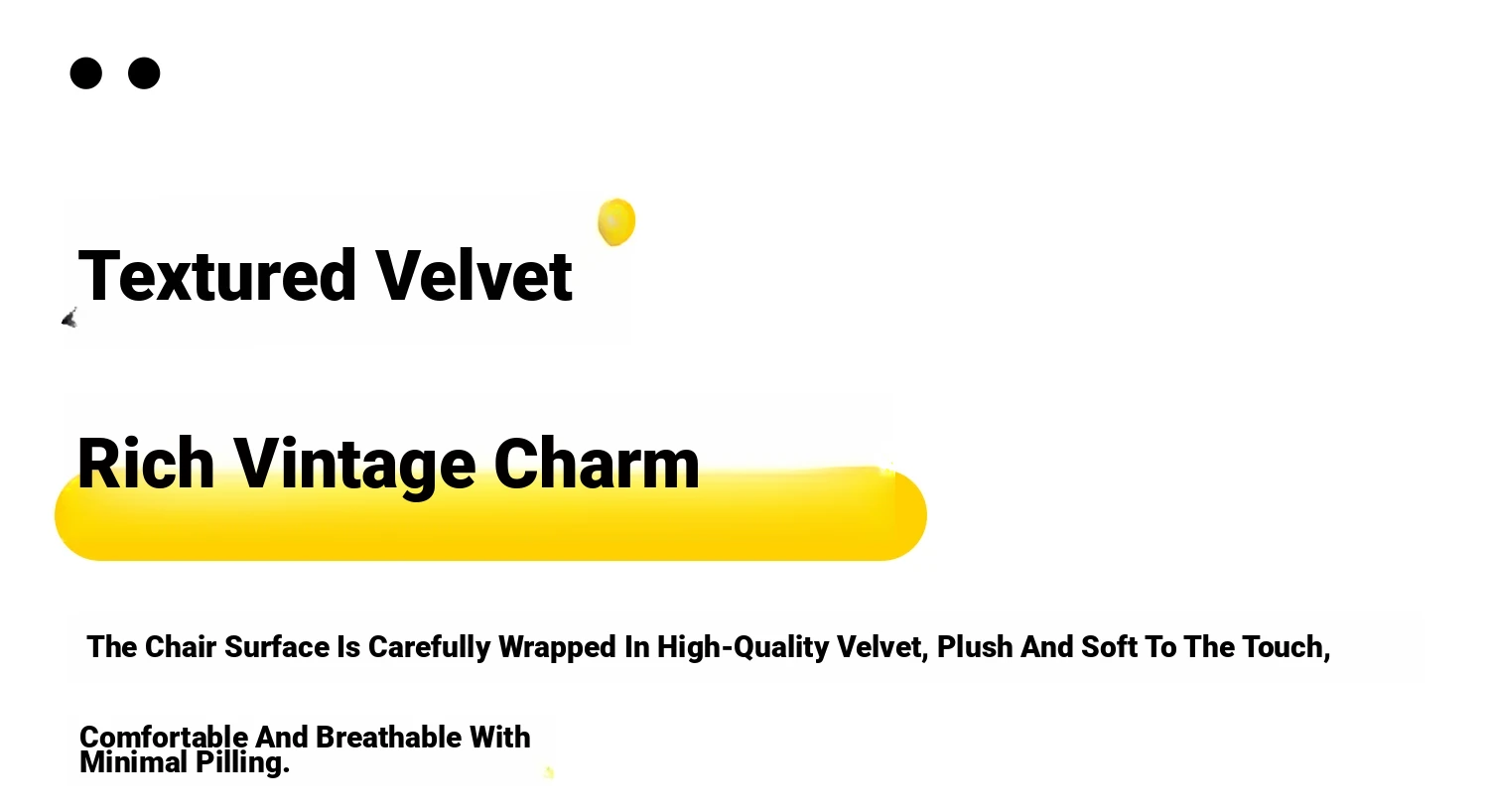 Textured Velvet

Rich Vintage Charm

The Chair Surface Is Carefully Wrapped In High-Quality Velvet, Plush And Soft To The Touch,

Comfortable And Breathable With Minimal Pilling.